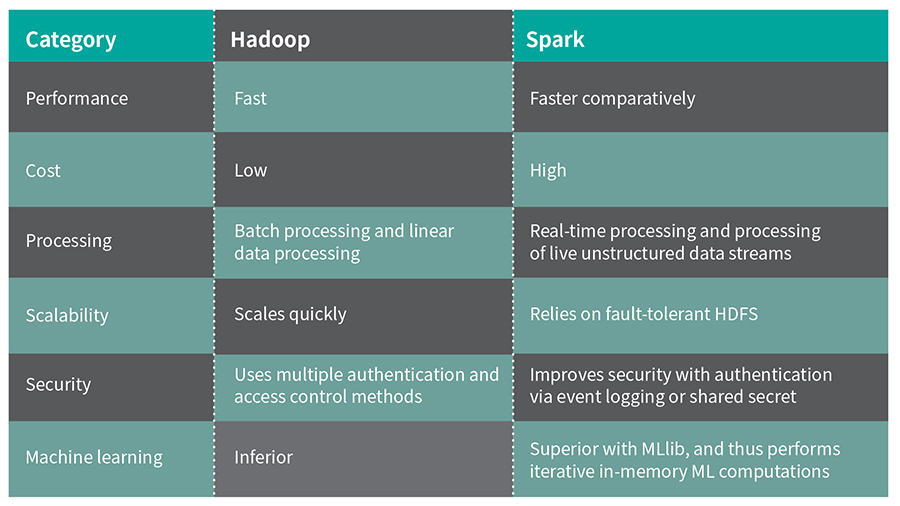 | Category | Hadoop | Spark |
|---|---|---|
| Performance | Fast | Faster comparatively |
| Cost | Low | High |
| Processing | Batch processing and linear data processing | Real-time processing and processing of live unstructured data streams |
| Scalability | Scales quickly | Relies on fault-tolerant HDFS |
| Security | Uses multiple authentication and access control methods | Improves security with authentication via event logging or shared secret |
| Machine learning | Inferior | Superior with MLlib, and thus performs iterative in-memory ML computations |